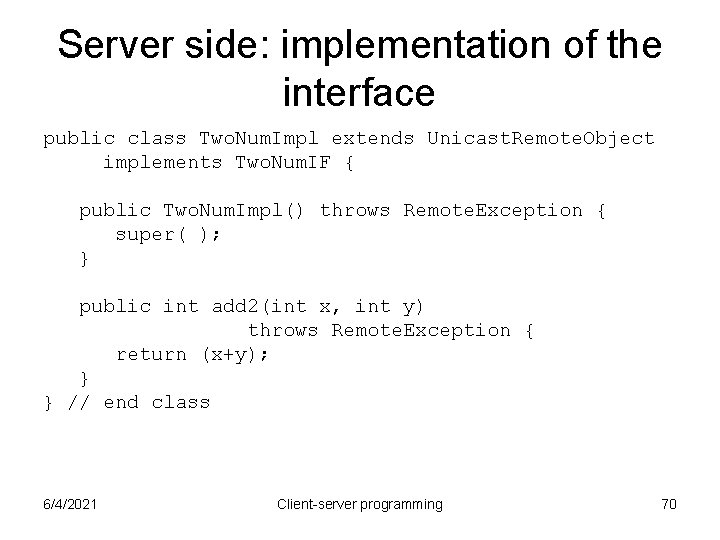 Server side: implementation of the interface

public class TwoNumImpl extends UnicastRemoteObject
     implements TwoNumIF {

   public TwoNumImpl() throws RemoteException {
      super( );
   }

   public int add2(int x, int y)
                  throws RemoteException {
      return (x+y);
   }
} // end class

6/4/2021

Client-server programming

70